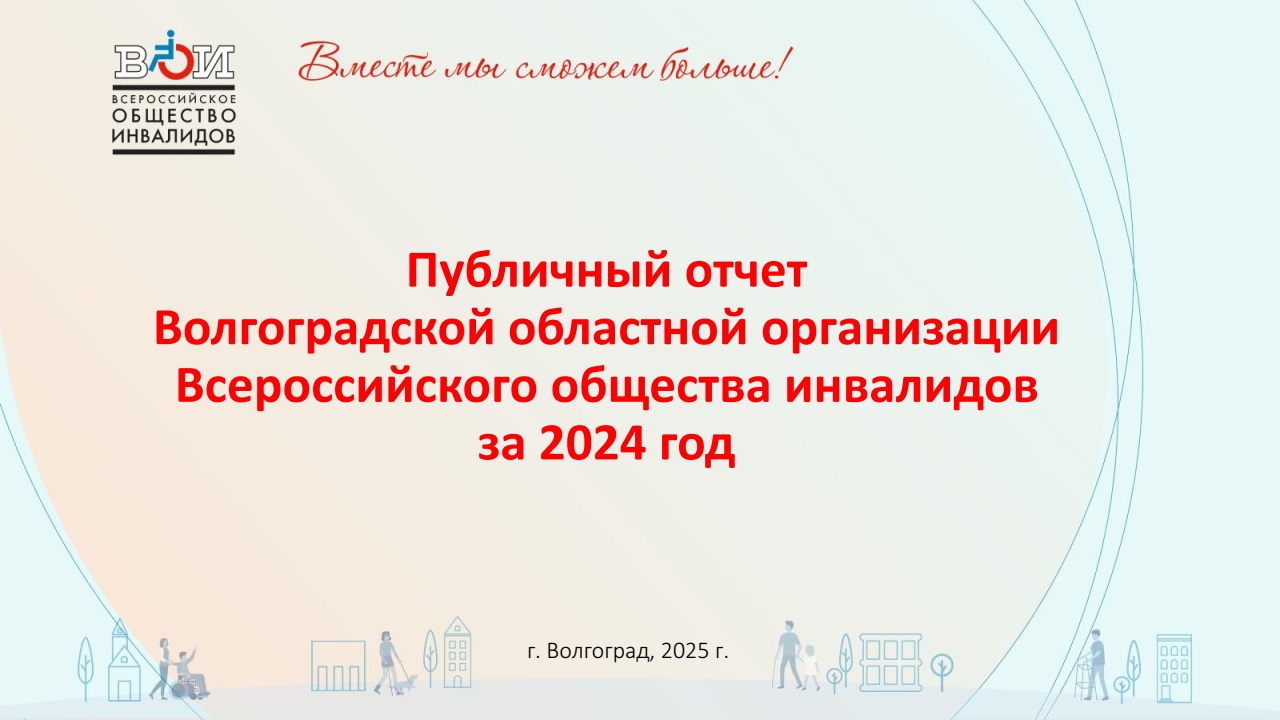 ВОИ
ВСЕРОССИЙСКОЕ
ОБЩЕСТВО
ИНВАЛИДОВ

Вместе мы сможем больше!

Публичный отчет
Волгоградской областной организации
Всероссийского общества инвалидов
за 2024 год

г. Волгоград, 2025 г.